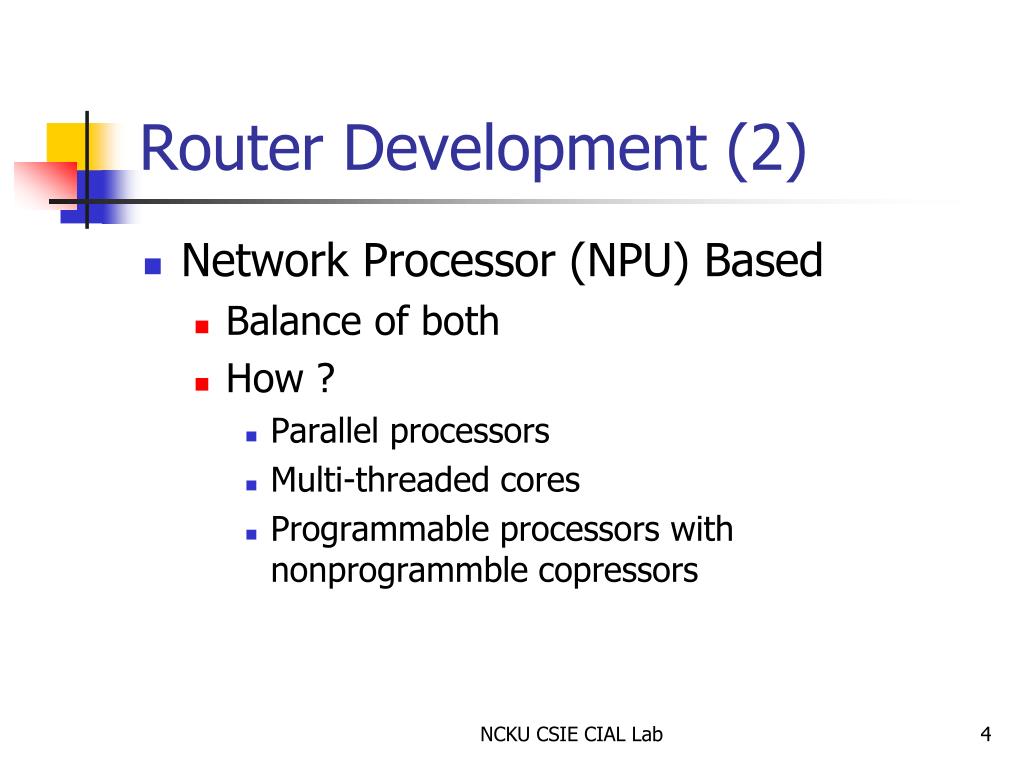 Router Development (2)

Network Processor (NPU) Based
Balance of both
How ?
Parallel processors
Multi-threaded cores
Programmable processors with nonprogrammble copressors

NCKU CSIE CIAL Lab

4